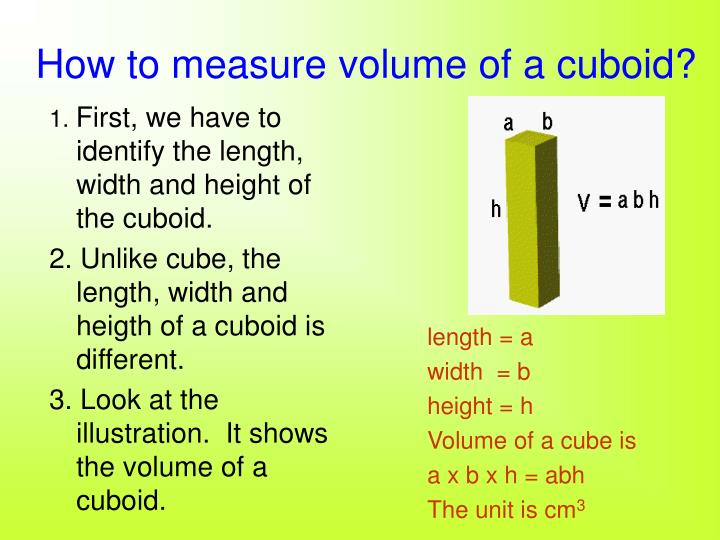 How to measure volume of a cuboid?

1. First, we have to identify the length, width and height of the cuboid.

2. Unlike cube, the length, width and heigth of a cuboid is different.

3. Look at the illustration. It shows the volume of a cuboid.

a b

h

V = a b h

length = a
width = b
height = h
Volume of a cube is
a x b x h = abh
The unit is $cm^3$